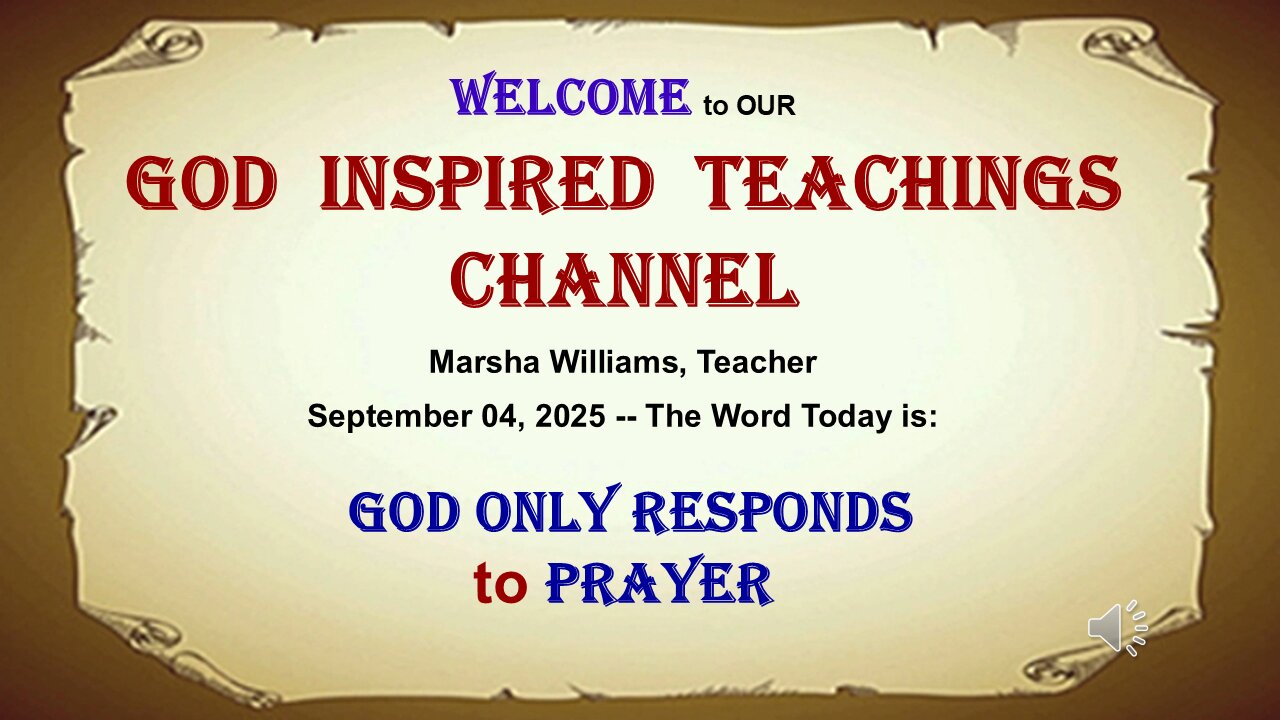 WELCOME to OUR

GOD INSPIRED TEACHINGS CHANNEL

Marsha Williams, Teacher

September 04, 2025 -- The Word Today is:

GOD ONLY RESPONDS to PRAYER